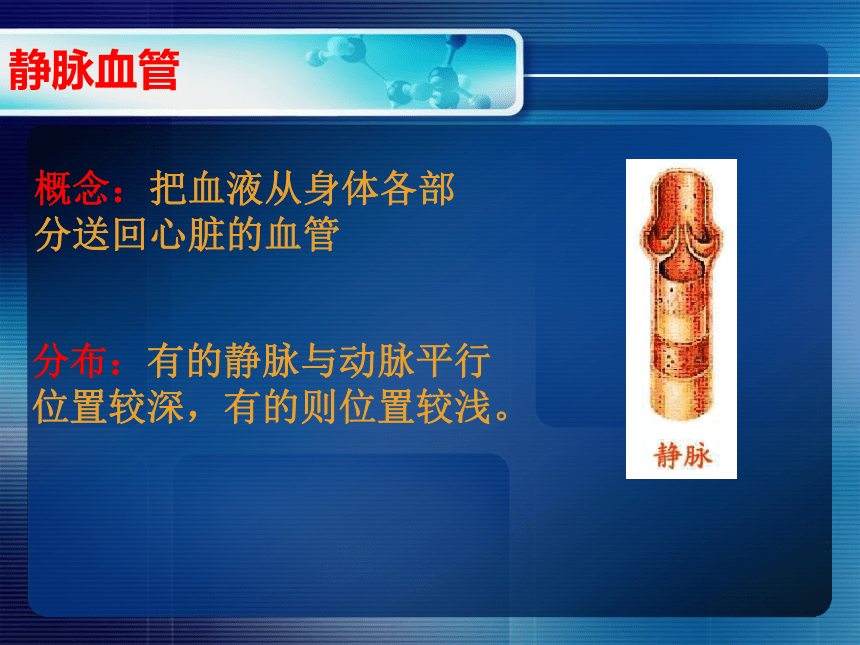 静脉血管

概念：把血液从身体各部分送回心脏的血管

分布：有的静脉与动脉平行位置较深，有的则位置较浅。

静脉